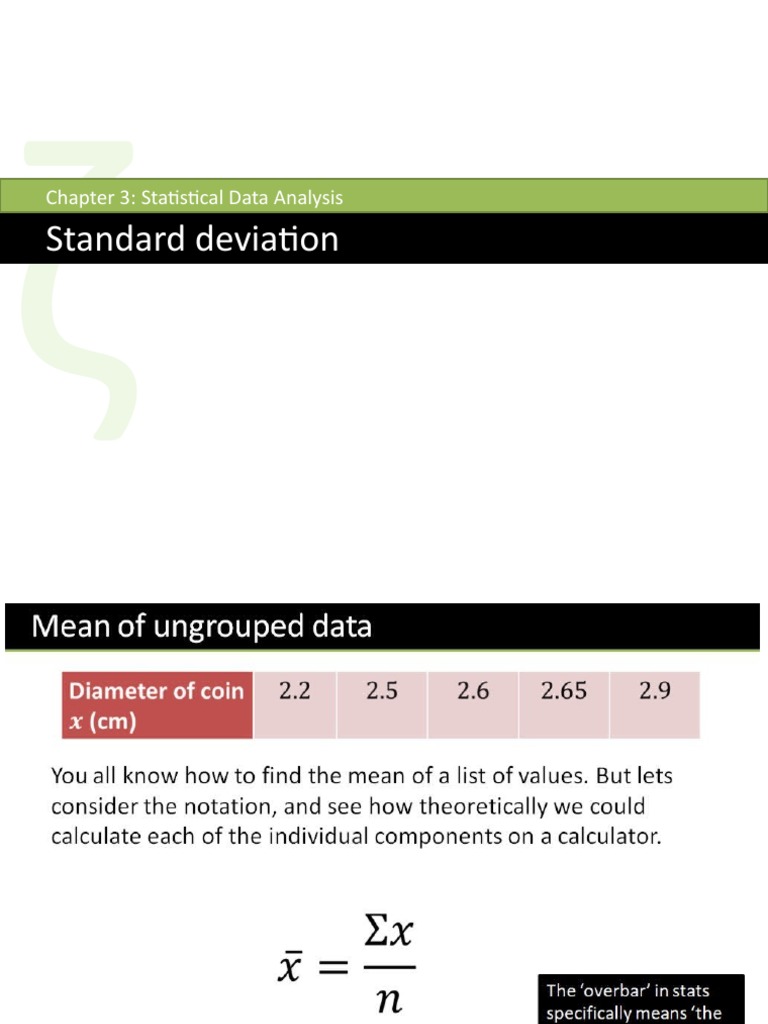 Chapter 3: Statistical Data Analysis

Standard deviation

Mean of ungrouped data

| Diameter of coin $x$ (cm) | 2.2 | 2.5 | 2.6 | 2.65 | 2.9 |
|---|---|---|---|---|---|

You all know how to find the mean of a list of values. But lets consider the notation, and see how theoretically we could calculate each of the individual components on a calculator.

$\bar{x} = \frac{\Sigma x}{n}$

The 'overbar' in stats specifically means 'the